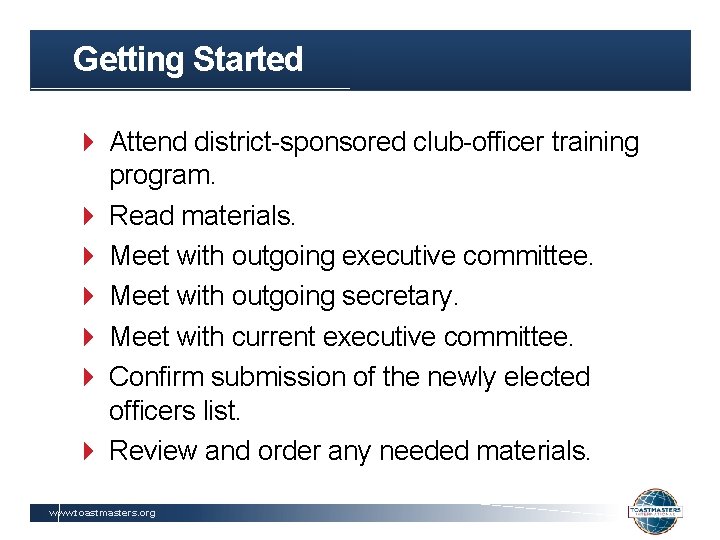 Getting Started

Attend district-sponsored club-officer training program.

Read materials.

Meet with outgoing executive committee.

Meet with outgoing secretary.

Meet with current executive committee.

Confirm submission of the newly elected officers list.

Review and order any needed materials.

www.toastmasters.org

TOASTMASTERS INTERNATIONAL